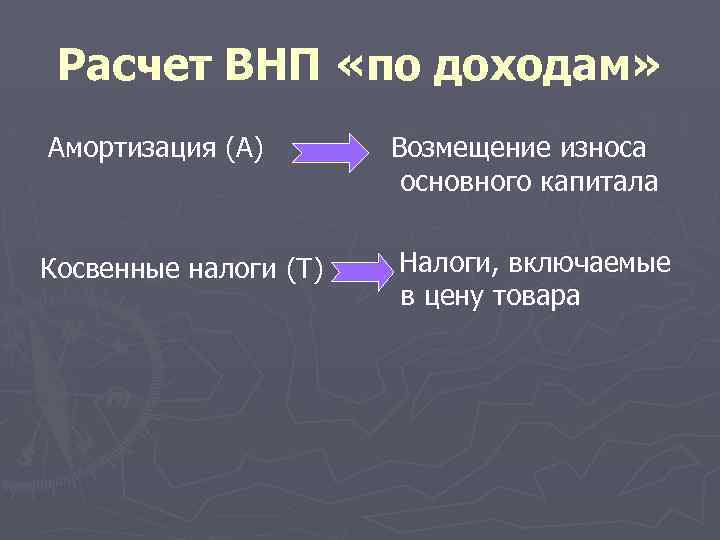 Расчет ВНП «по доходам»

Амортизация (А)

Возмещение износа основного капитала

Косвенные налоги (Т)

Налоги, включаемые в цену товара